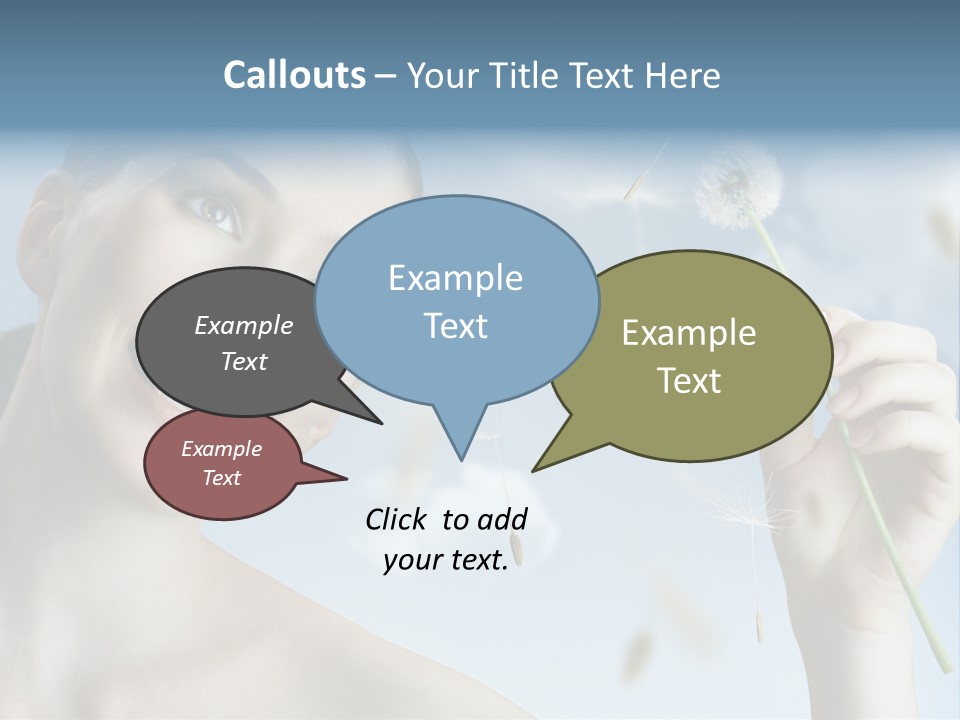 Callouts – Your Title Text Here

Example Text

Example Text

Example Text

Example Text

Click to add your text.